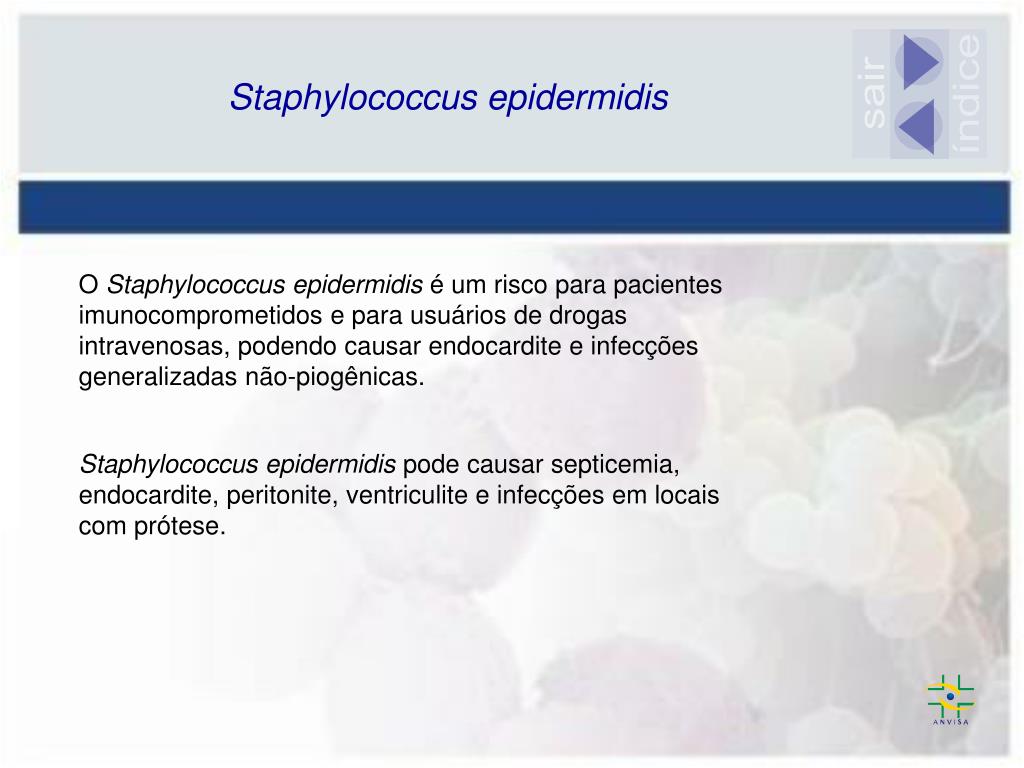 Staphylococcus epidermidis

sair

índice

O Staphylococcus epidermidis é um risco para pacientes imunocomprometidos e para usuários de drogas intravenosas, podendo causar endocardite e infecções generalizadas não-piogênicas.

Staphylococcus epidermidis pode causar septicemia, endocardite, peritonite, ventriculite e infecções em locais com prótese.

ANVISA